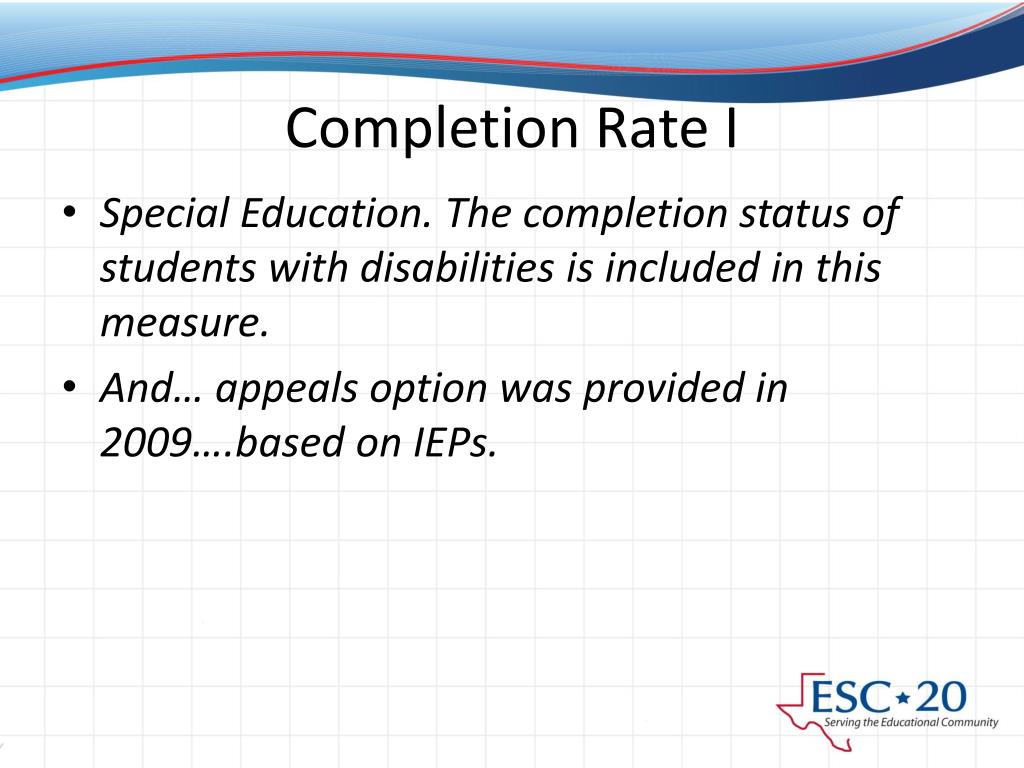 Completion Rate I

• Special Education. The completion status of students with disabilities is included in this measure.

• And… appeals option was provided in 2009….based on IEPs.

ESC★20
Serving the Educational Community